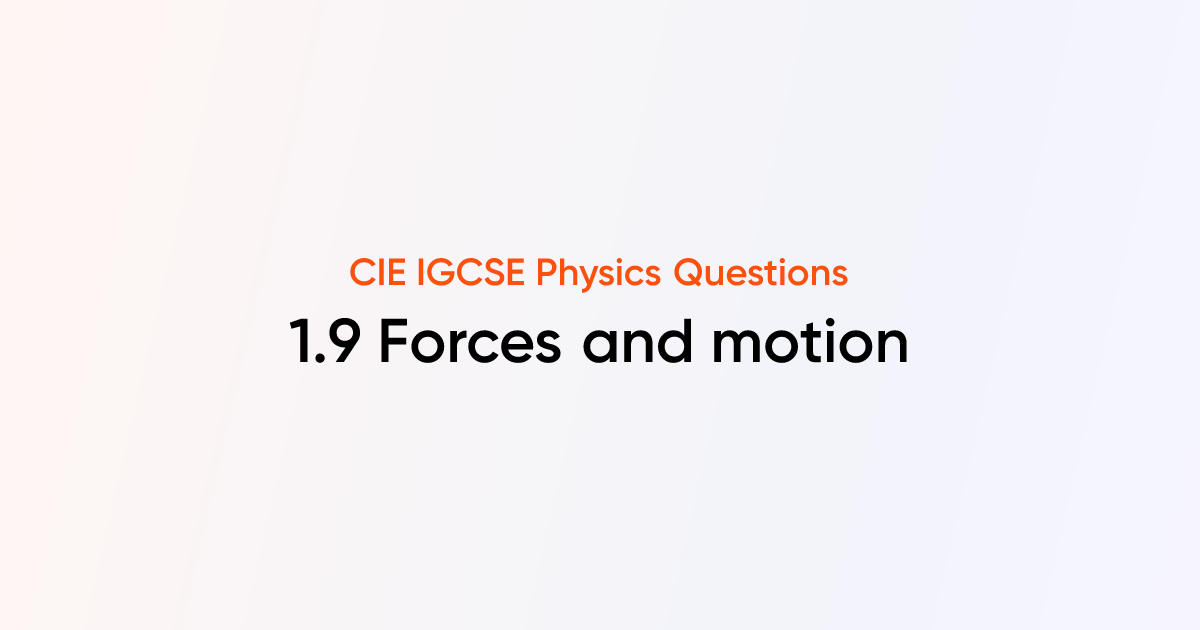 CIE IGCSE Physics Questions

1.9 Forces and motion